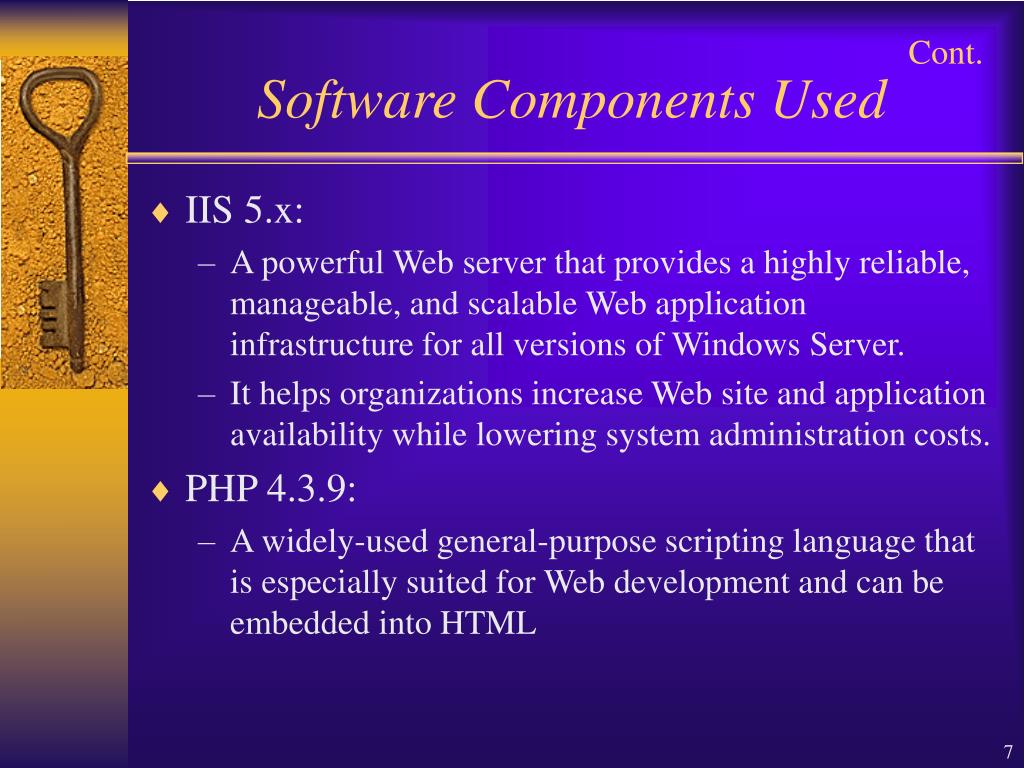 Cont.

Software Components Used

♦ IIS 5.x:
– A powerful Web server that provides a highly reliable, manageable, and scalable Web application infrastructure for all versions of Windows Server.
– It helps organizations increase Web site and application availability while lowering system administration costs.

♦ PHP 4.3.9:
– A widely-used general-purpose scripting language that is especially suited for Web development and can be embedded into HTML

7